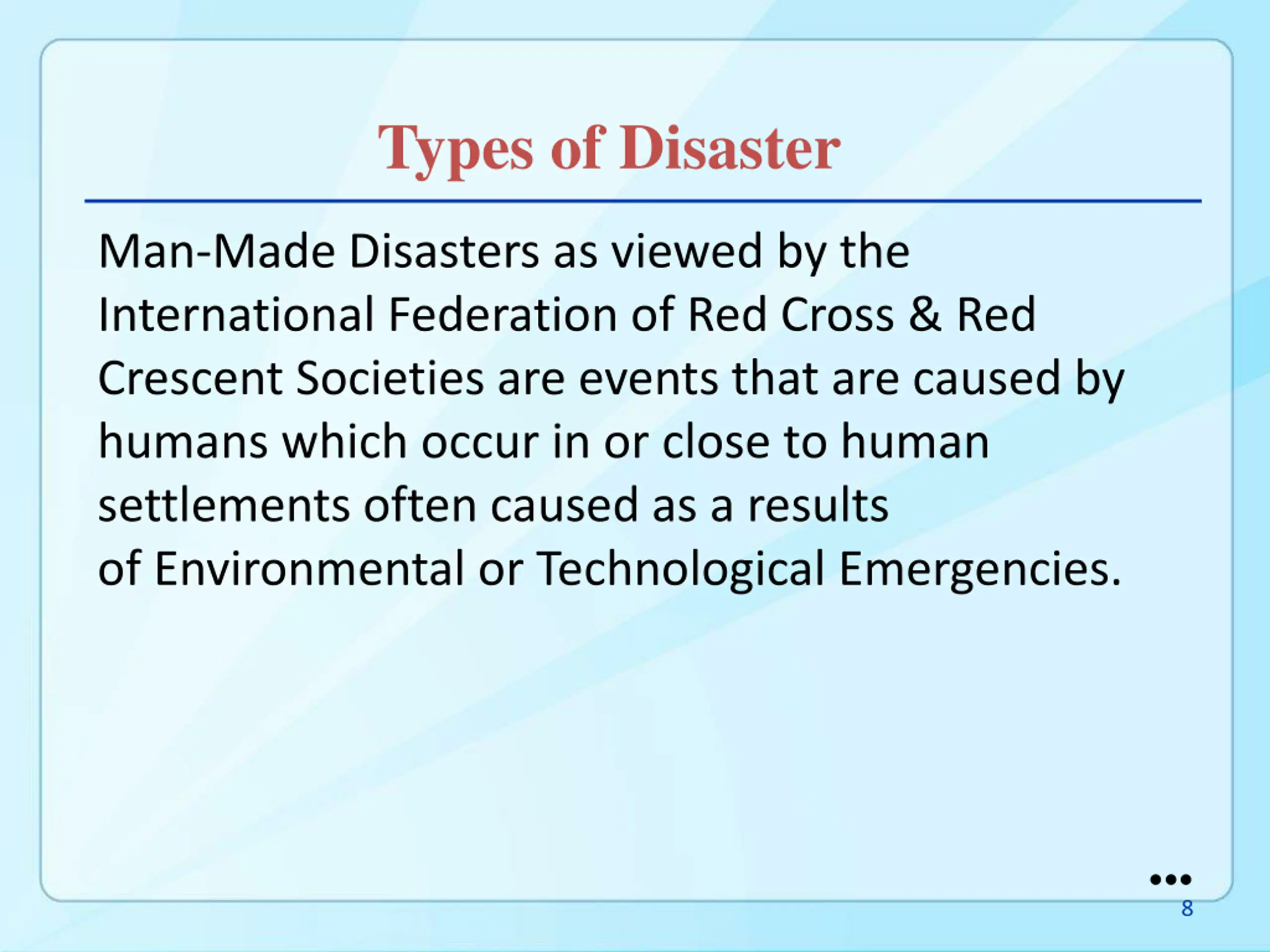 Types of Disaster

Man-Made Disasters as viewed by the International Federation of Red Cross & Red Crescent Societies are events that are caused by humans which occur in or close to human settlements often caused as a results of Environmental or Technological Emergencies.

…

8